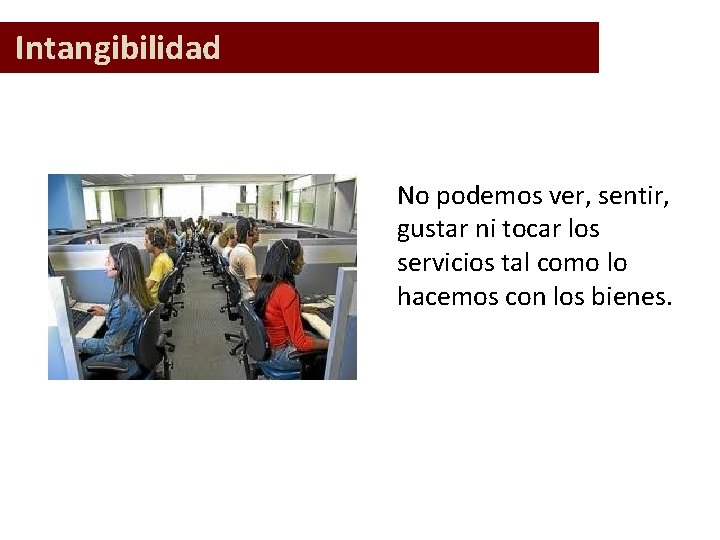 Intangibilidad

No podemos ver, sentir, gustar ni tocar los servicios tal como lo hacemos con los bienes.